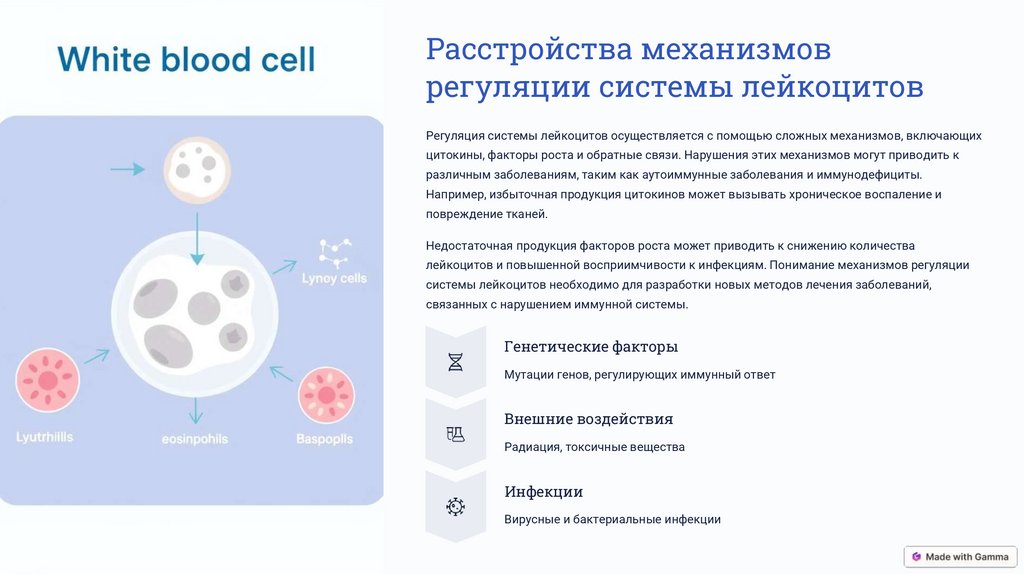 White blood cell

Lynoy cells

Lyutrhills

eosinpohils

Baspoplls

Расстройства механизмов регуляции системы лейкоцитов

Регуляция системы лейкоцитов осуществляется с помощью сложных механизмов, включающих цитокины, факторы роста и обратные связи. Нарушения этих механизмов могут приводить к различным заболеваниям, таким как аутоиммунные заболевания и иммунодефициты. Например, избыточная продукция цитокинов может вызывать хроническое воспаление и повреждение тканей.

Недостаточная продукция факторов роста может приводить к снижению количества лейкоцитов и повышенной восприимчивости к инфекциям. Понимание механизмов регуляции системы лейкоцитов необходимо для разработки новых методов лечения заболеваний, связанных с нарушением иммунной системы.

Генетические факторы

Мутации генов, регулирующих иммунный ответ

Внешние воздействия

Радиация, токсичные вещества

Инфекции

Вирусные и бактериальные инфекции

Made with Gamma